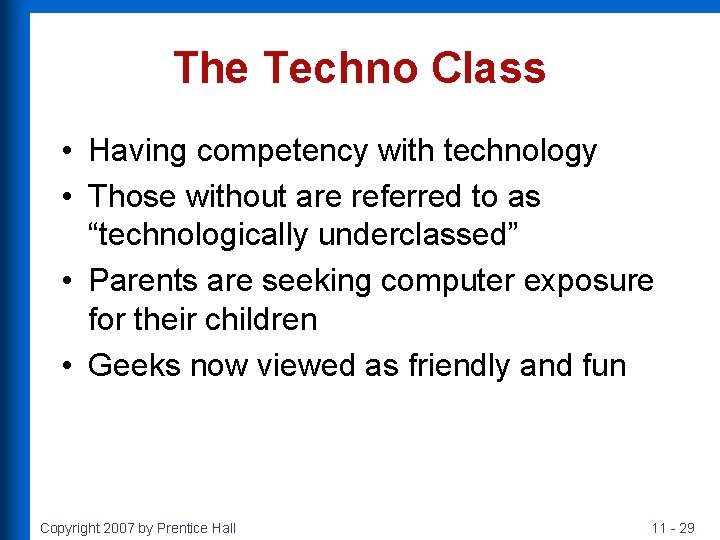 The Techno Class

• Having competency with technology
• Those without are referred to as "technologically underclassed"
• Parents are seeking computer exposure for their children
• Geeks now viewed as friendly and fun

Copyright 2007 by Prentice Hall

11 - 29